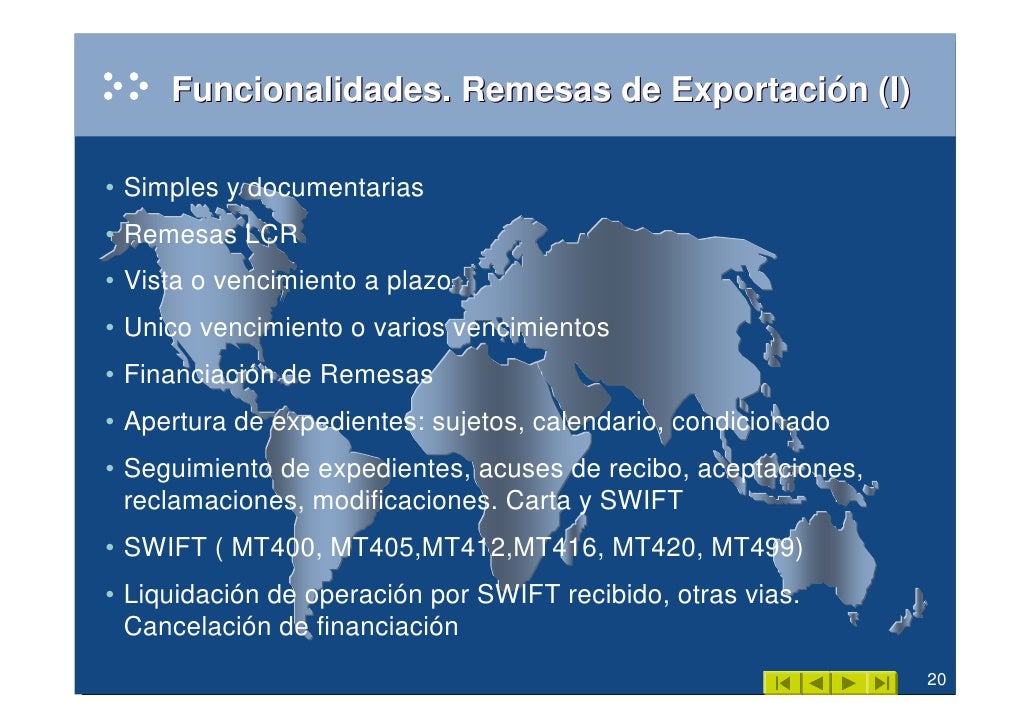 Funcionalidades. Remesas de Exportación (I)

• Simples y documentarias
• Remesas LCR
• Vista o vencimiento a plazo.
• Unico vencimiento o varios vencimientos
• Financiación de Remesas
• Apertura de expedientes: sujetos, calendario, condicionado
• Seguimiento de expedientes, acuses de recibo, aceptaciones, reclamaciones, modificaciones. Carta y SWIFT
• SWIFT ( MT400, MT405,MT412,MT416, MT420, MT499)
• Liquidación de operación por SWIFT recibido, otras vias. Cancelación de financiación

20